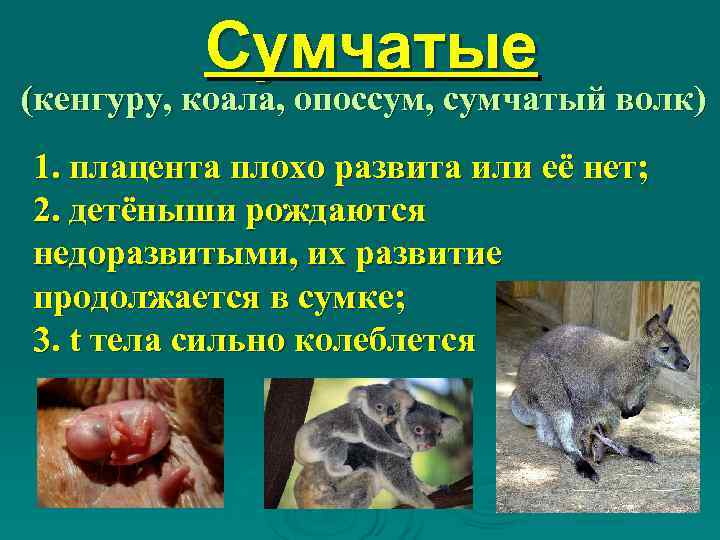 Сумчатые

(кенгуру, коала, опоссум, сумчатый волк)

1. плацента плохо развита или её нет;
2. детёныши рождаются недоразвитыми, их развитие продолжается в сумке;
3. t тела сильно колеблется